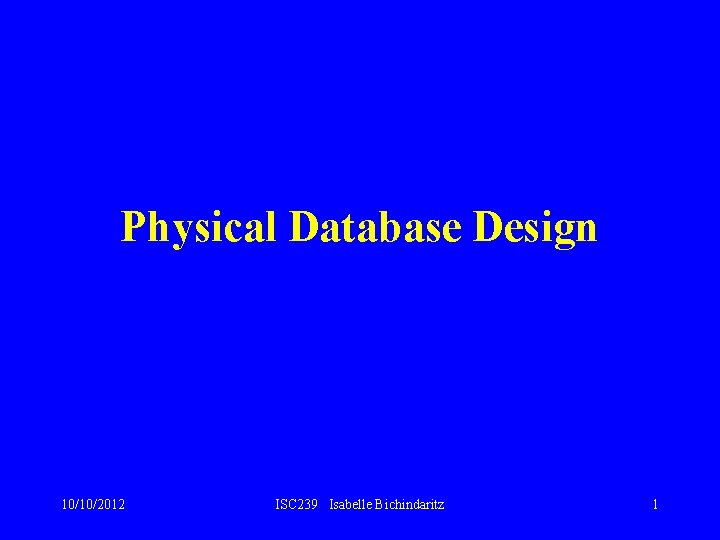 Physical Database Design

10/10/2012 ISC239 Isabelle Bichindaritz 1